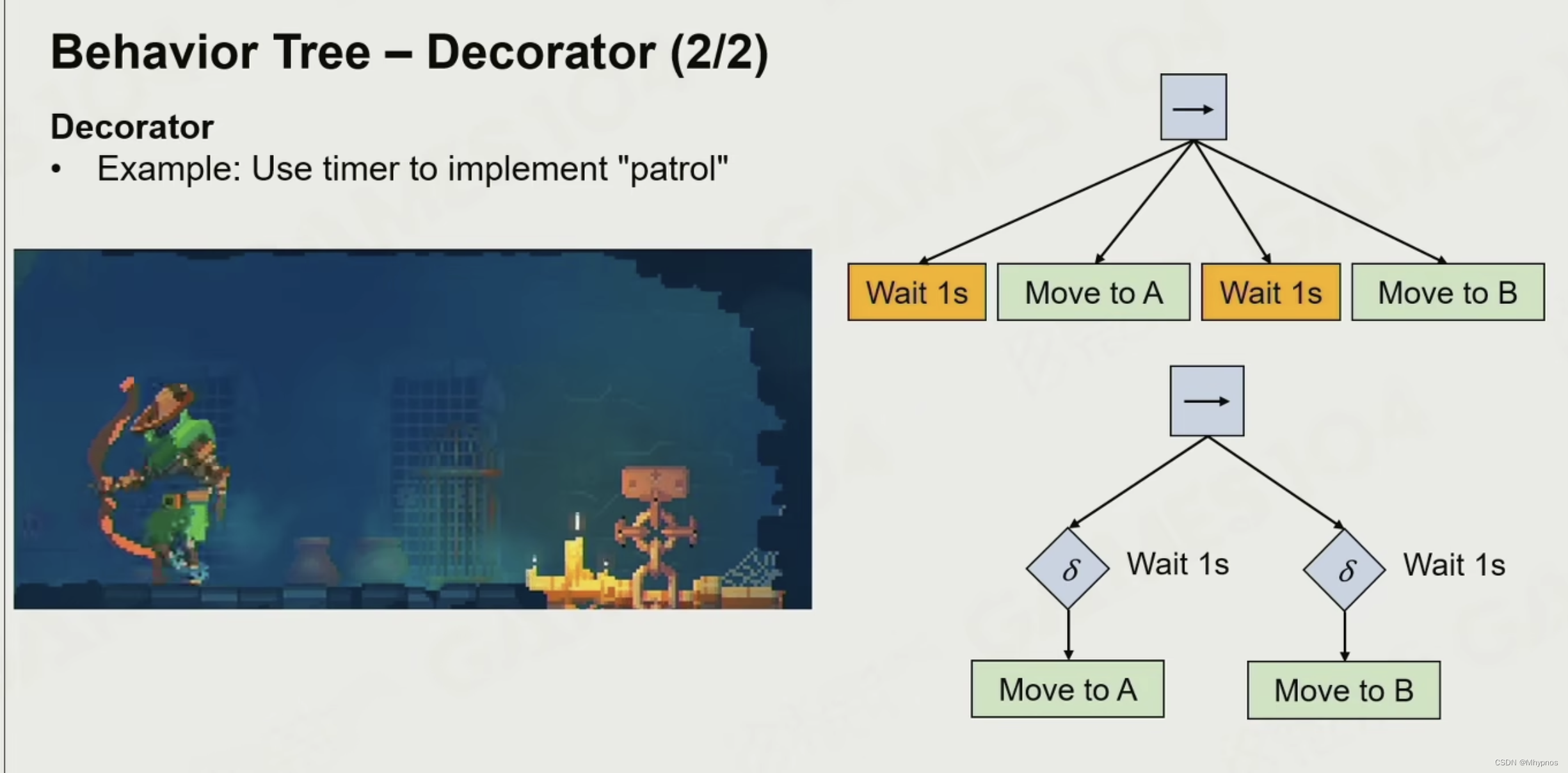 Behavior Tree – Decorator (2/2)

Decorator

• Example: Use timer to implement "patrol"

$\rightarrow$

Wait 1s

Move to A

Wait 1s

Move to B

$\rightarrow$

$\delta$

Wait 1s

$\delta$

Wait 1s

Move to A

Move to B

CSDN @Mhypnos